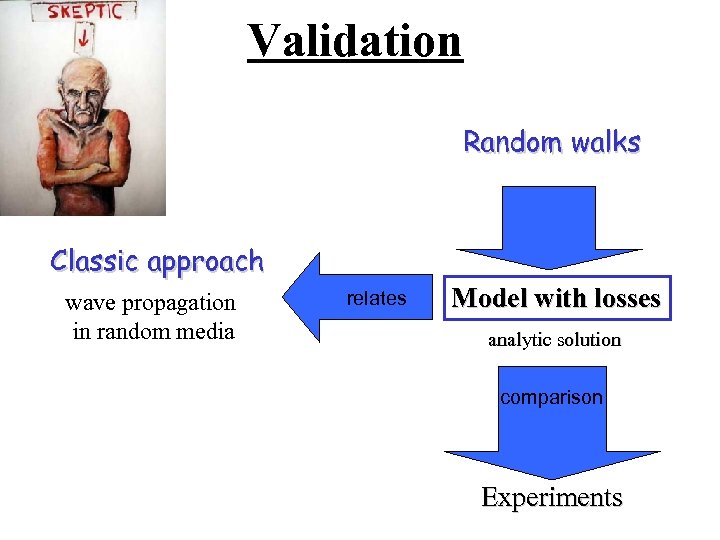 SKEPTIC

Validation

Random walks

Classic approach

wave propagation in random media

relates

Model with losses

analytic solution

comparison

Experiments